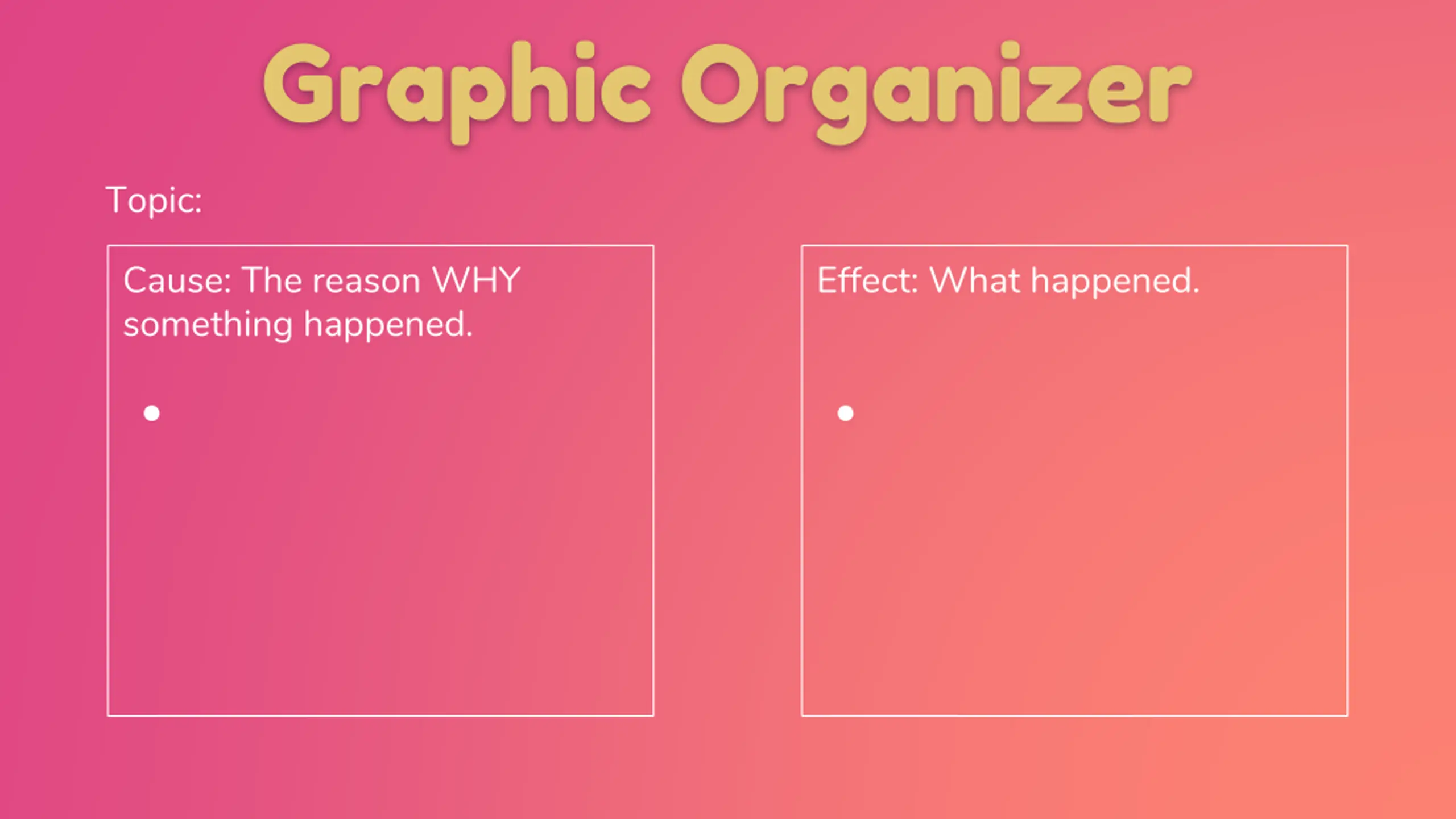 Graphic Organizer

Topic:

Cause: The reason WHY something happened.

•

Effect: What happened.

•